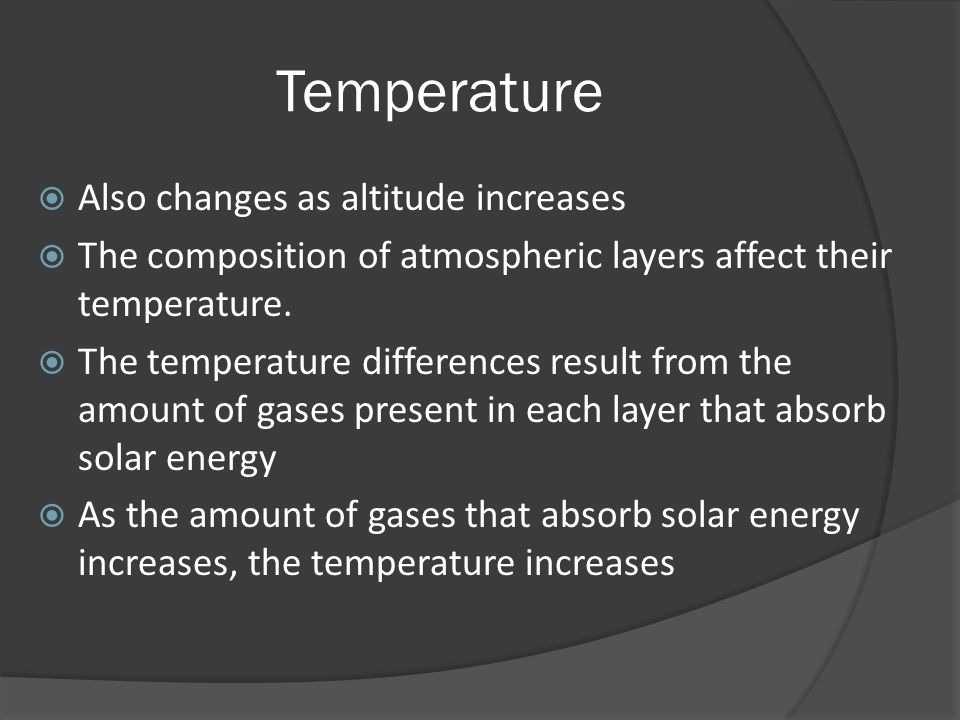 Temperature

Also changes as altitude increases

The composition of atmospheric layers affect their temperature.

The temperature differences result from the amount of gases present in each layer that absorb solar energy

As the amount of gases that absorb solar energy increases, the temperature increases